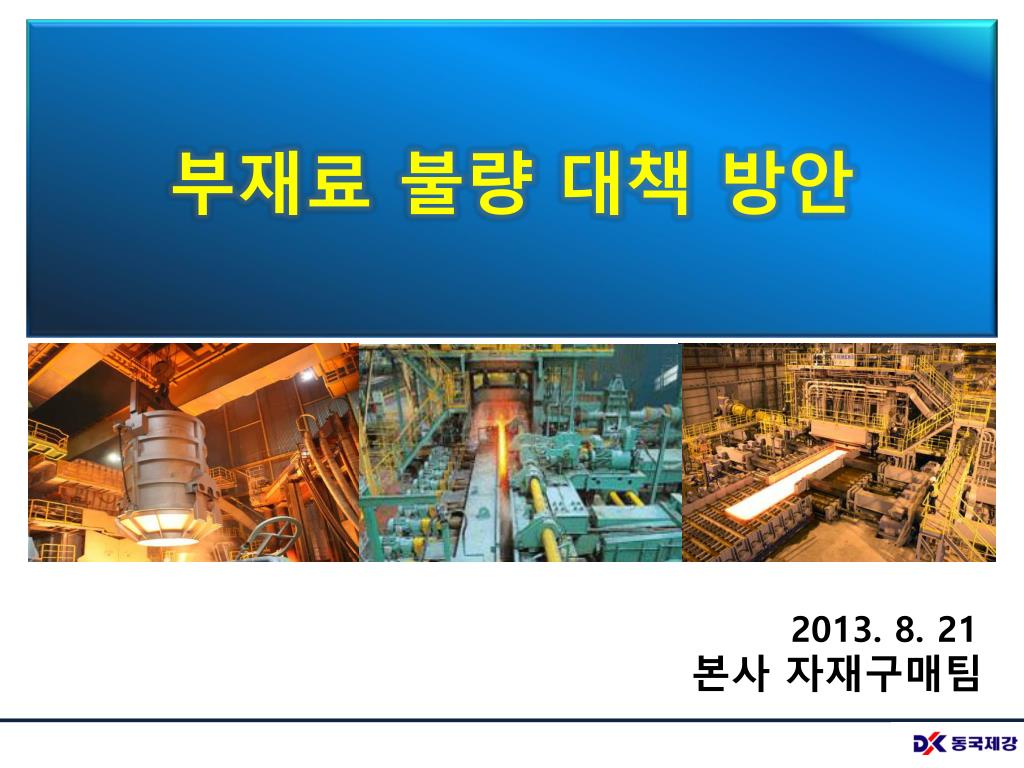 부재료 불량 대책 방안

2013. 8. 21
본사 자재구매팀

DK 동국제강